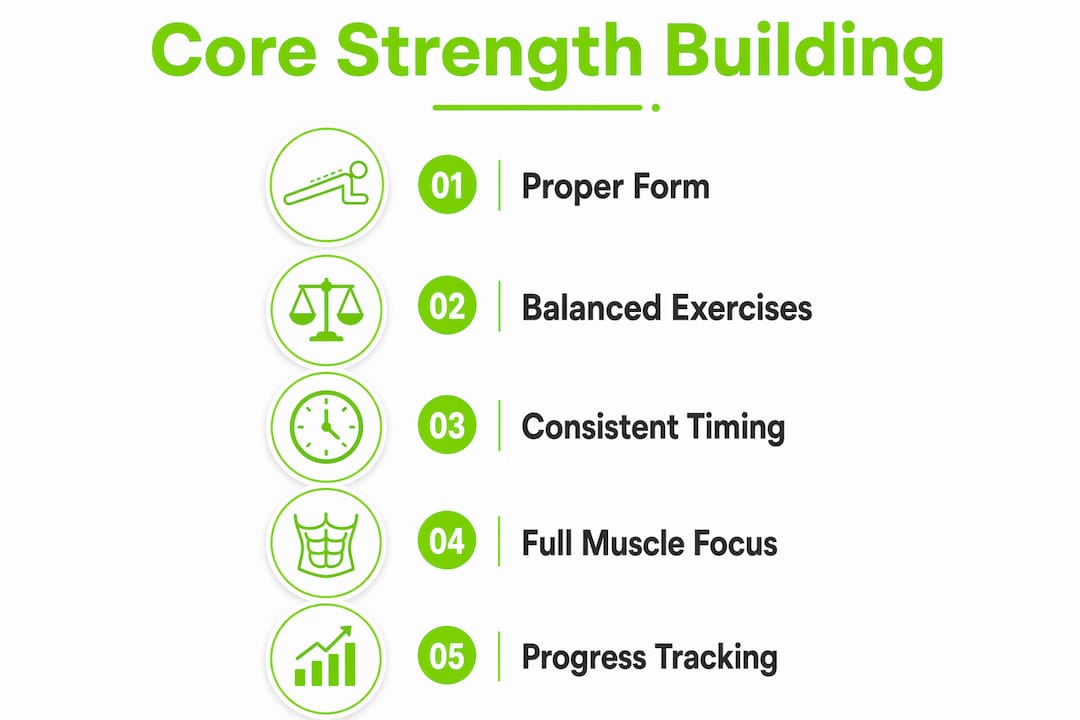 Core Strength Building

01 Proper Form

02 Balanced Exercises

03 Consistent Timing

04 Full Muscle Focus

05 Progress Tracking